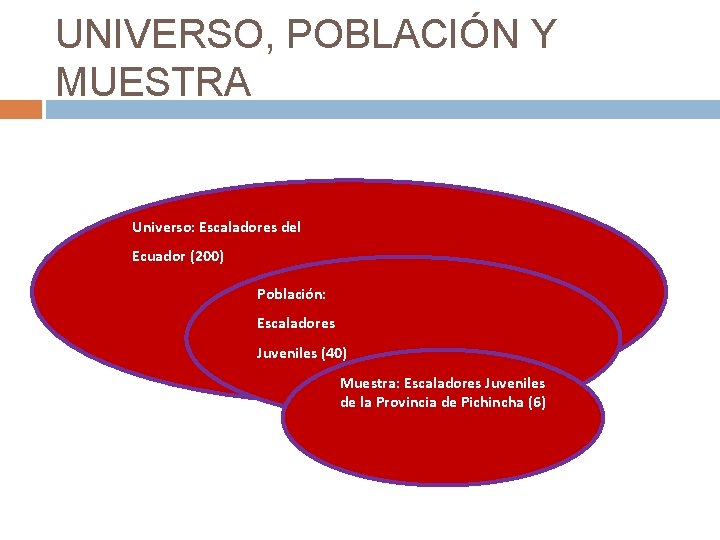 UNIVERSO, POBLACIÓN Y MUESTRA

Universo: Escaladores del Ecuador (200)

Población: Escaladores Juveniles (40)

Muestra: Escaladores Juveniles de la Provincia de Pichincha (6)